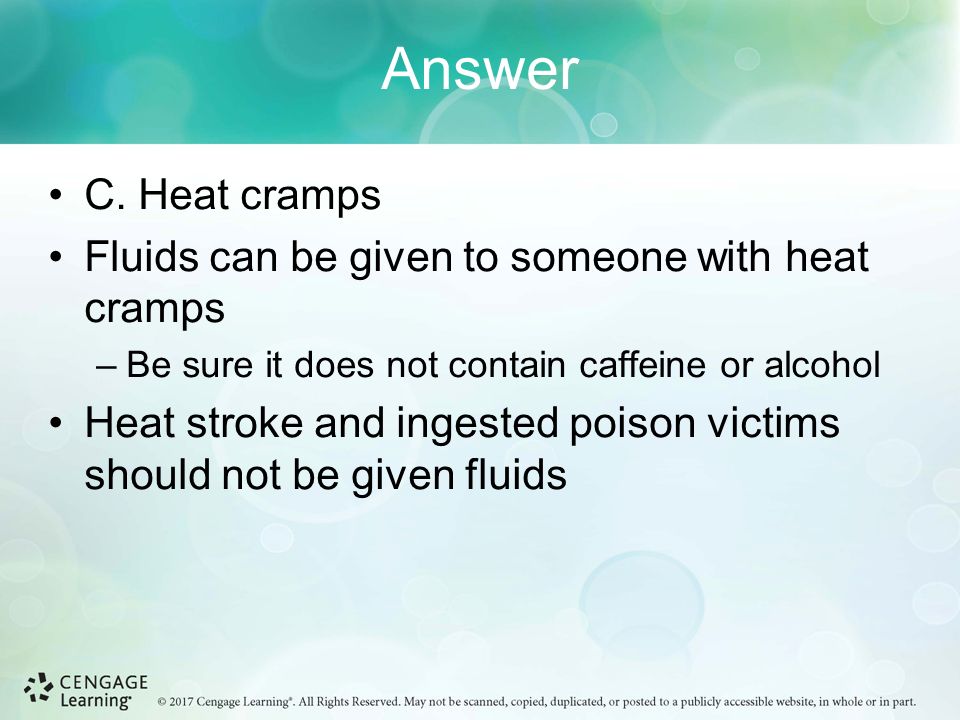 Answer

• C. Heat cramps
• Fluids can be given to someone with heat cramps
– Be sure it does not contain caffeine or alcohol
• Heat stroke and ingested poison victims should not be given fluids

CENGAGE Learning®

© 2017 Cengage Learning®. All Rights Reserved. May not be scanned, copied, duplicated, or posted to a publicly accessible website, in whole or in part.